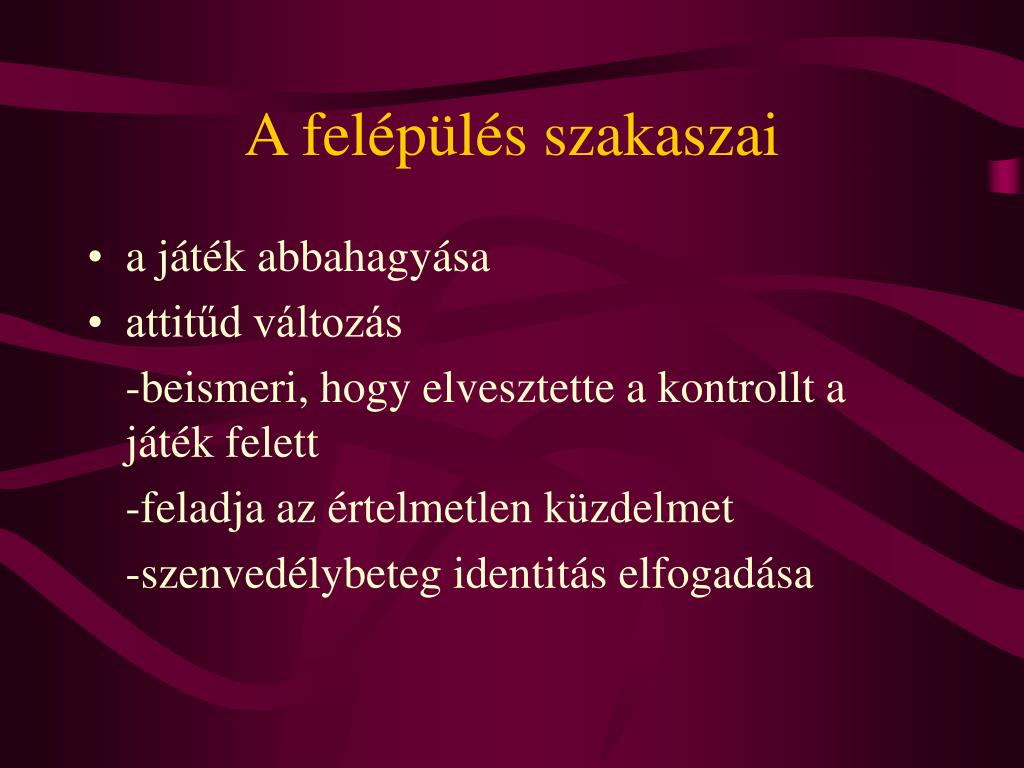 A felépülés szakaszai

• a játék abbahagyása
• attitűd változás

-beismeri, hogy elvesztette a kontrollt a játék felett

-feladja az értelmetlen küzdelmet

-szenvedélybeteg identitás elfogadása